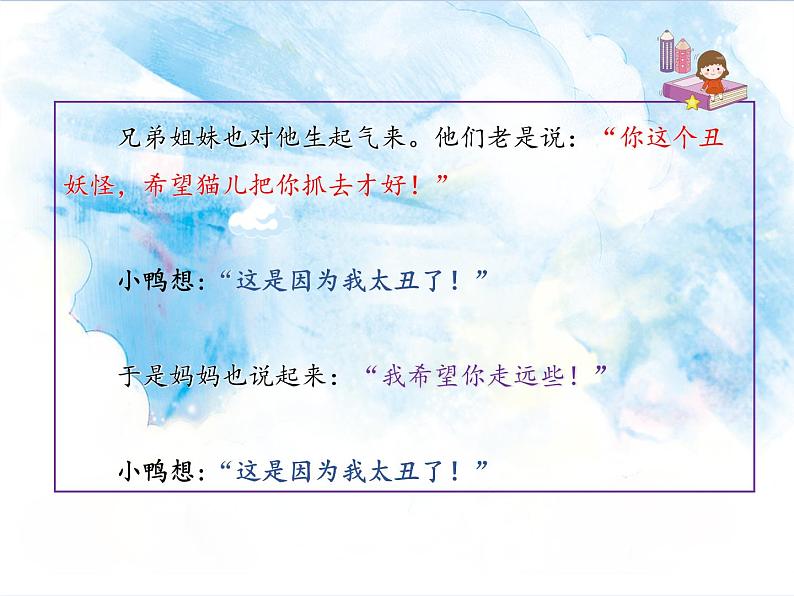 兄弟姐妹也对他生起气来。他们老是说：“你这个丑妖怪，希望猫儿把你抓去才好！”

小鸭想：“这是因为我太丑了！”

于是妈妈也说起来：“我希望你走远些！”

小鸭想：“这是因为我太丑了！”